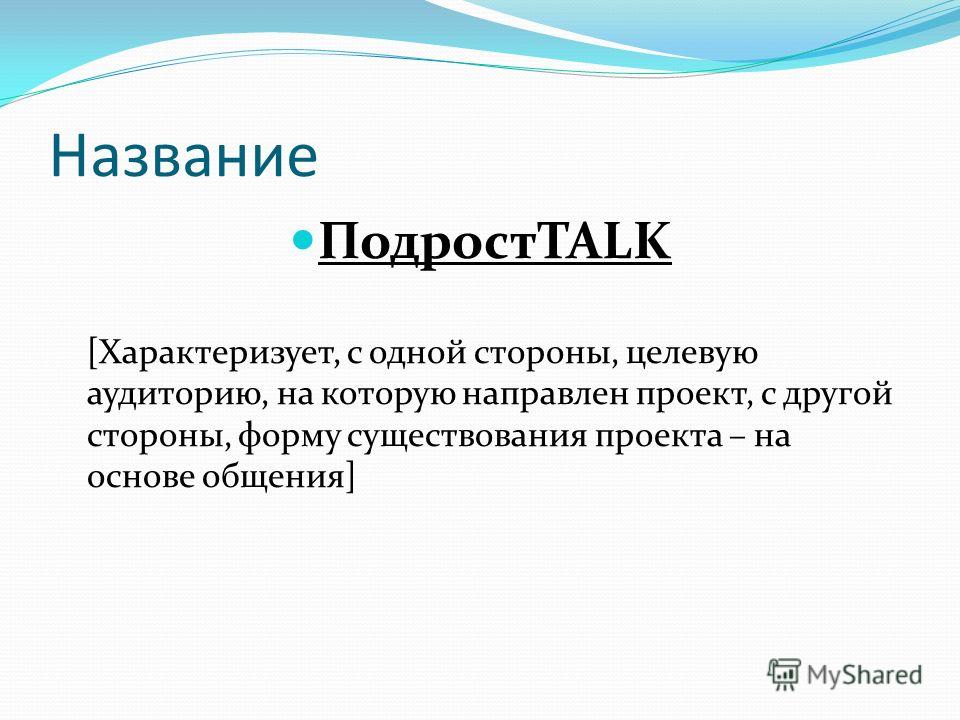 Название

ПодростTALK

[Характеризует, с одной стороны, целевую аудиторию, на которую направлен проект, с другой стороны, форму существования проекта – на основе общения]

MyShared